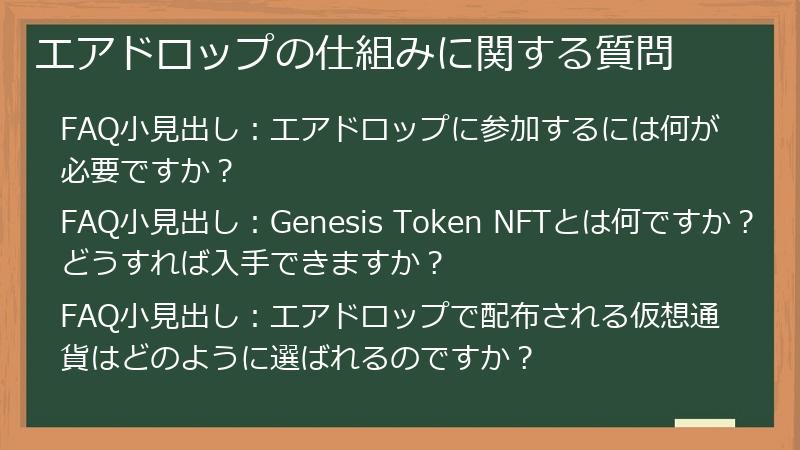 エアドロップの仕組みに関する質問

FAQ小見出し：エアドロップに参加するには何が必要ですか？

FAQ小見出し：Genesis Token NFTとは何ですか？どうすれば入手できますか？

FAQ小見出し：エアドロップで配布される仮想通貨はどのように選ばれるのですか？